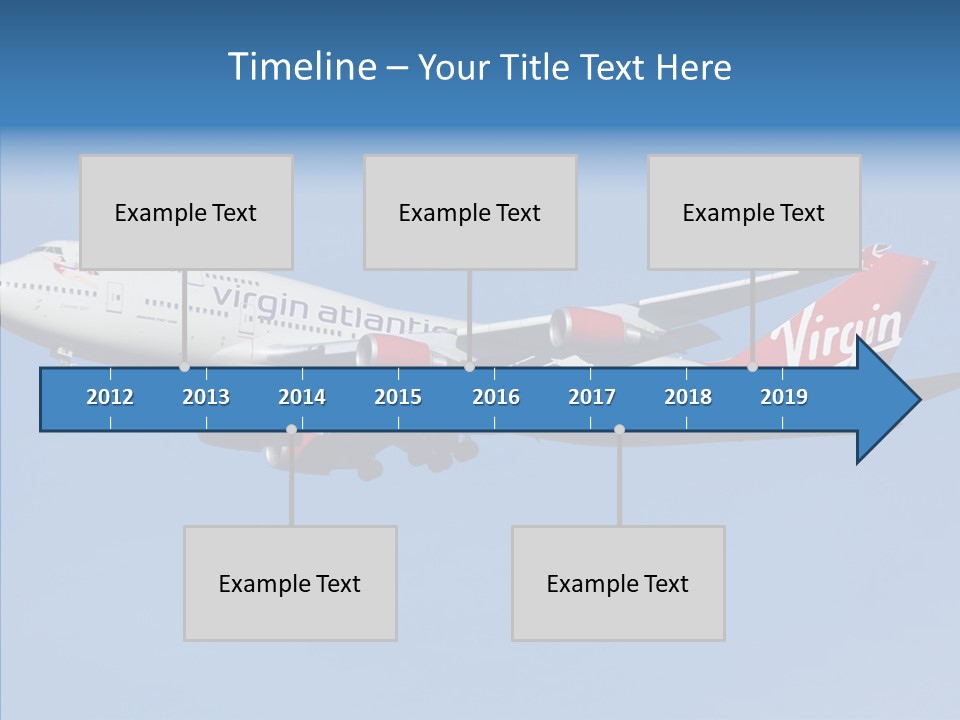 Timeline – Your Title Text Here

Example Text

Example Text

Example Text

virgin atlantic

Virgin

2012 2013 2014 2015 2016 2017 2018 2019

Example Text

Example Text